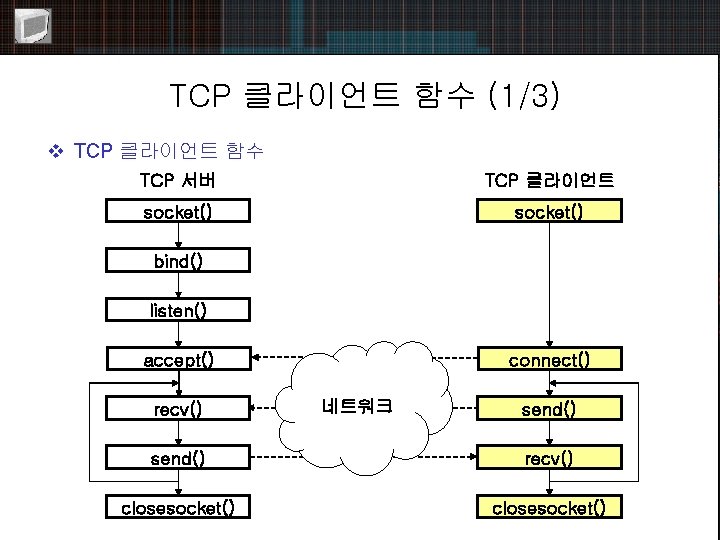 TCP 클라이언트 함수 (1/3)

❖ TCP 클라이언트 함수

TCP 서버

socket()

bind()

listen()

accept()

recv()

send()

closesocket()

네트워크

TCP 클라이언트

socket()

connect()

send()

recv()

closesocket()